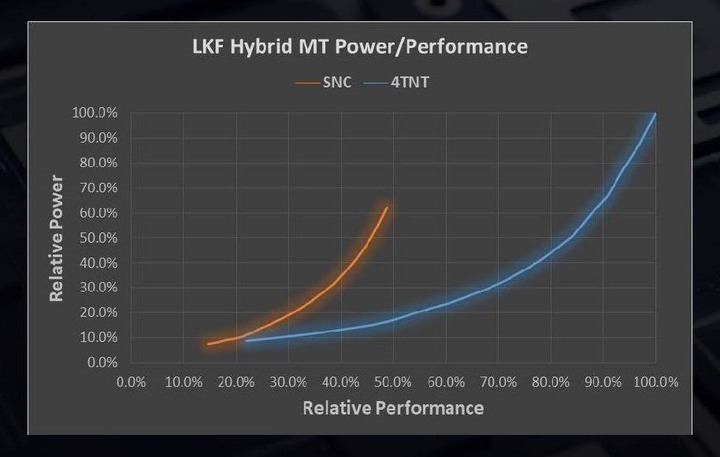 LKF Hybrid MT Power/Performance

SNC 4TNT

Relative Power

100.0%
90.0%
80.0%
70.0%
60.0%
50.0%
40.0%
30.0%
20.0%
10.0%
0.0%

0.0% 10.0% 20.0% 30.0% 40.0% 50.0% 60.0% 70.0% 80.0% 90.0% 100.0%

Relative Performance